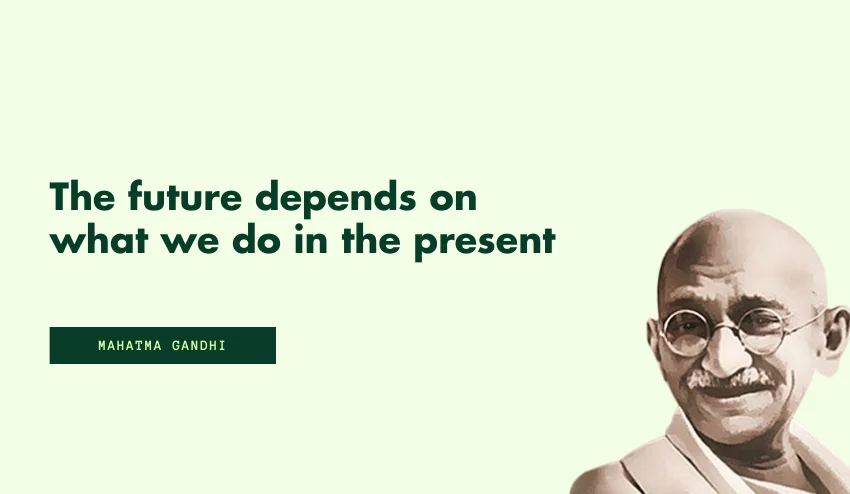 The future depends on what we do in the present

MAHATMA GANDHI